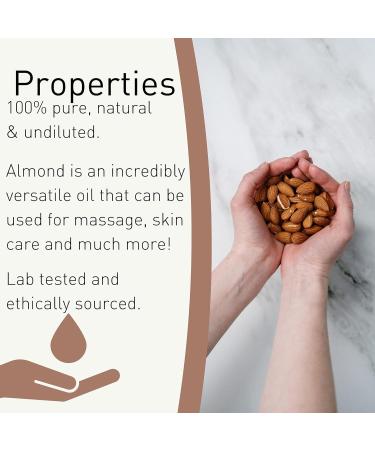 Properties
100% pure, natural & undiluted.

Almond is an incredibly versatile oil that can be used for massage, skin care and much more!

Lab tested and ethically sourced.